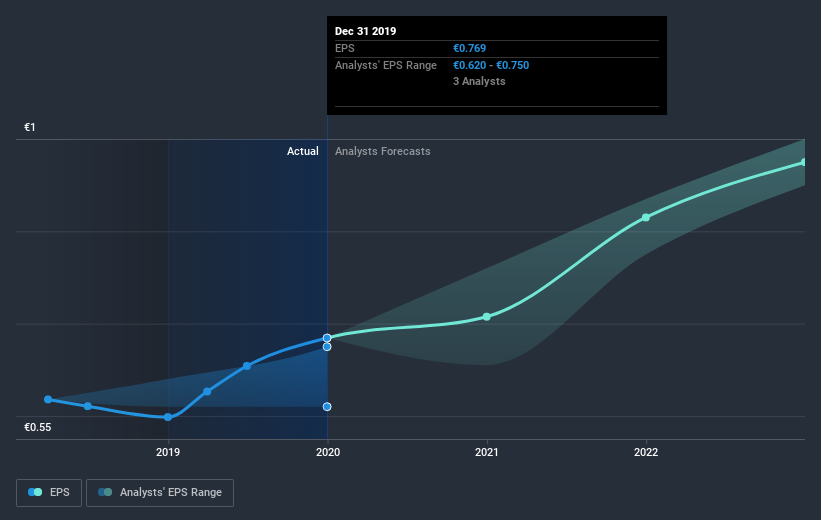 Dec 31 2019
EPS €0.769
Analysts' EPS Range €0.620 - €0.750
3 Analysts

€1

Actual Analysts Forecasts

€0.55

2019 2020 2021 2022

EPS Analysts' EPS Range